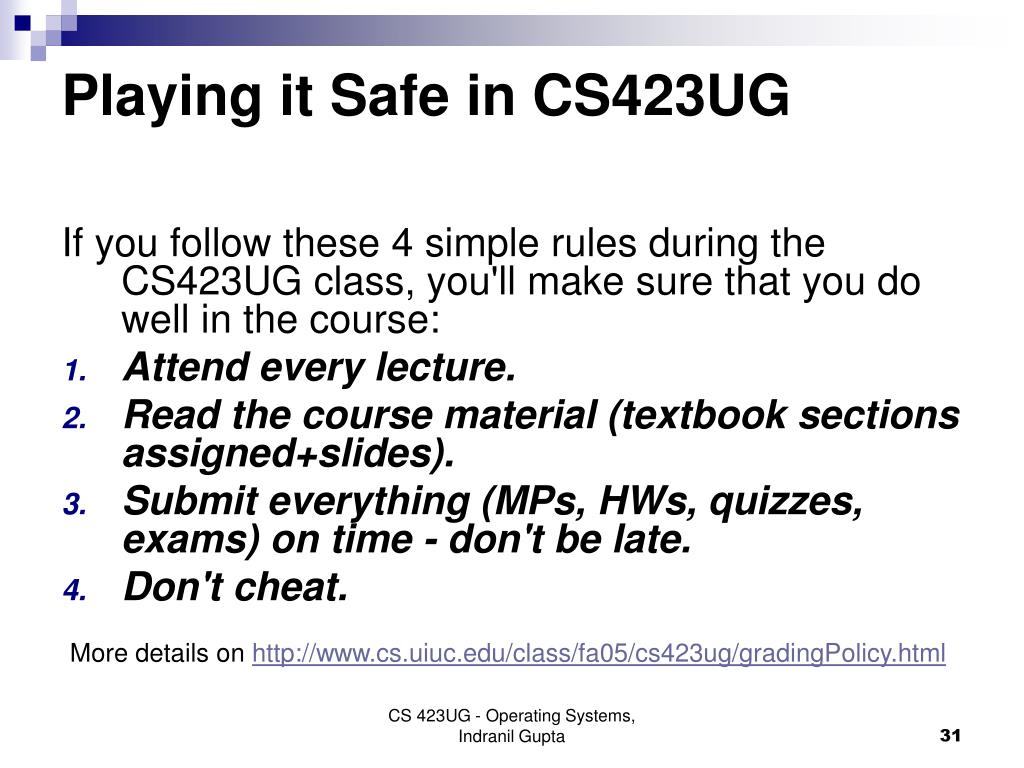 Playing it Safe in CS423UG

If you follow these 4 simple rules during the CS423UG class, you'll make sure that you do well in the course:

1. Attend every lecture.
2. Read the course material (textbook sections assigned+slides).
3. Submit everything (MPs, HWs, quizzes, exams) on time - don't be late.
4. Don't cheat.

More details on http://www.cs.uiuc.edu/class/fa05/cs423ug/gradingPolicy.html

CS 423UG - Operating Systems, Indranil Gupta

31